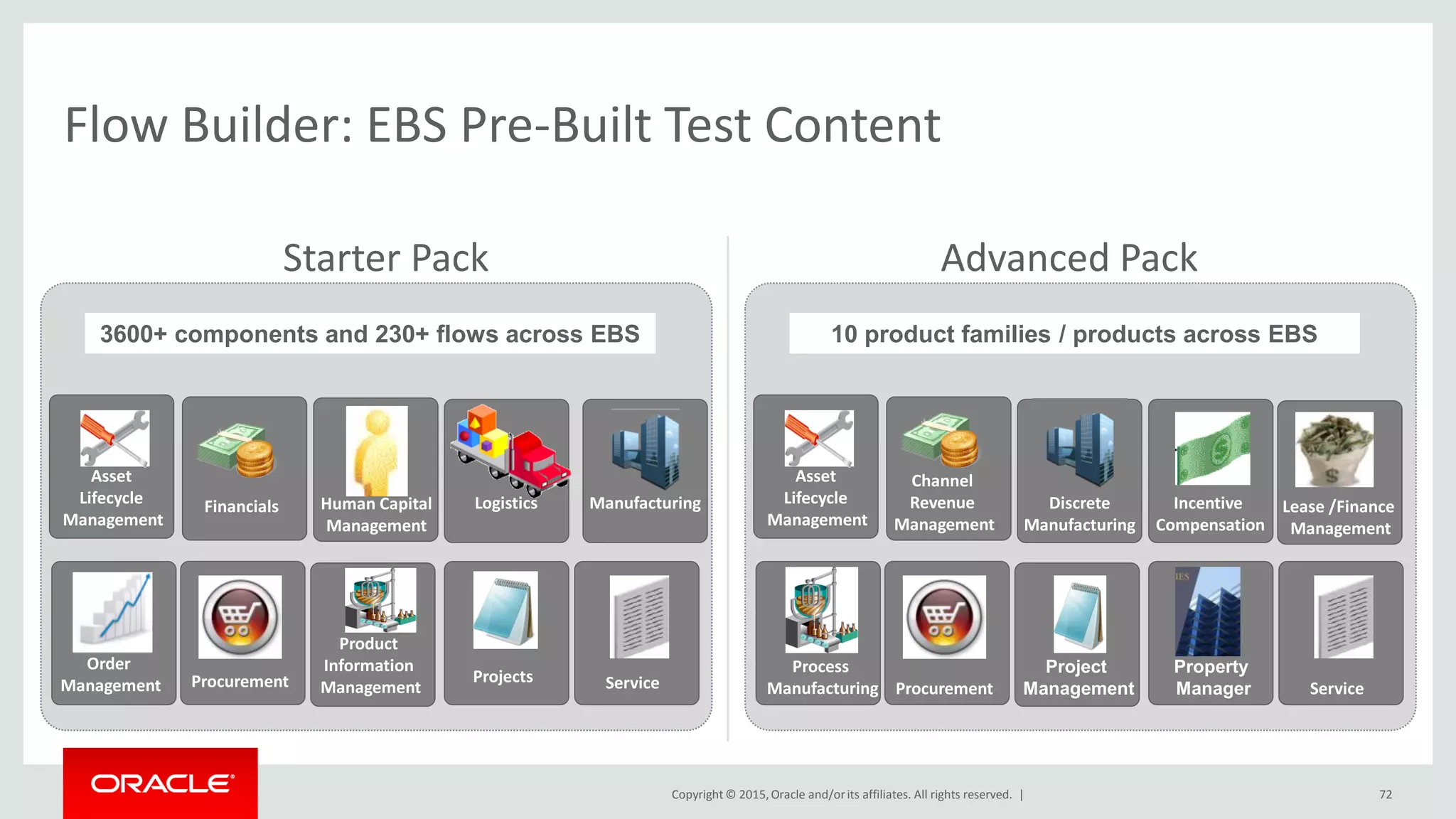 Flow Builder: EBS Pre-Built Test Content

Starter Pack

3600+ components and 230+ flows across EBS

Asset Lifecycle Management

Financials

Human Capital Management

Logistics

Manufacturing

Order Management

Procurement

Product Information Management

Projects

Service

Advanced Pack

10 product families / products across EBS

Asset Lifecycle Management

Channel Revenue Management

Discrete Manufacturing

Incentive Compensation

Lease /Finance Management

Process Manufacturing

Procurement

Project Management

Property Manager

Service

ORACLE

Copyright © 2015, Oracle and/or its affiliates. All rights reserved. |

72